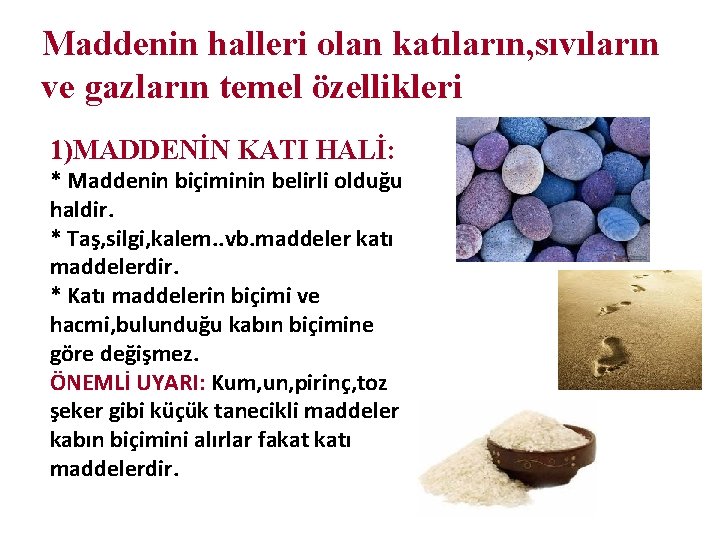 Maddenin halleri olan katıların,sıvıların ve gazların temel özellikleri

1)MADDENİN KATI HALİ:
* Maddenin biçiminin belirli olduğu haldir.
* Taş,silgi,kalem..vb.maddeler katı maddelerdir.
* Katı maddelerin biçimi ve hacmi,bulunduğu kabın biçimine göre değişmez.
ÖNEMLİ UYARI: Kum,un,pirinç,toz şeker gibi küçük tanecikli maddeler kabın biçimini alırlar fakat katı maddelerdir.